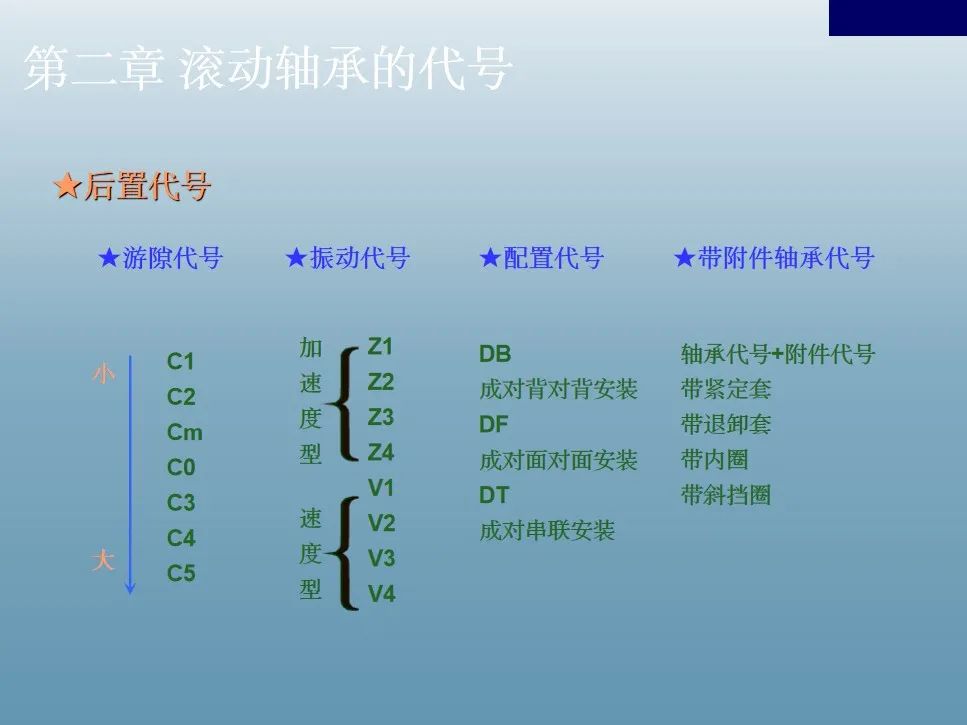 第二章 滚动轴承的代号

★后置代号

★游隙代号

小

C1
C2
Cm
C0
C3
C4
C5

大

★振动代号

加速度型

Z1
Z2
Z3
Z4

速度型

V1
V2
V3
V4

★配置代号

DB
成对背对背安装
DF
成对面对面安装
DT
成对串联安装

★带附件轴承代号

轴承代号+附件代号
带紧定套
带退卸套
带内圈
带斜挡圈